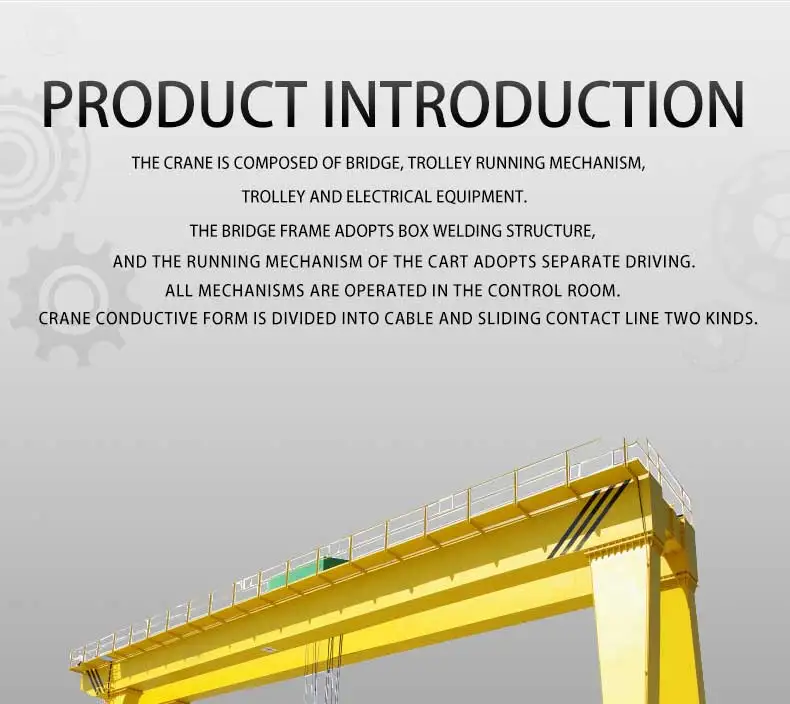 PRODUCT INTRODUCTION

THE CRANE IS COMPOSED OF BRIDGE, TROLLEY RUNNING MECHANISM, TROLLEY AND ELECTRICAL EQUIPMENT.

THE BRIDGE FRAME ADOPTS BOX WELDING STRUCTURE, AND THE RUNNING MECHANISM OF THE CART ADOPTS SEPARATE DRIVING.

ALL MECHANISMS ARE OPERATED IN THE CONTROL ROOM.

CRANE CONDUCTIVE FORM IS DIVIDED INTO CABLE AND SLIDING CONTACT LINE TWO KINDS.